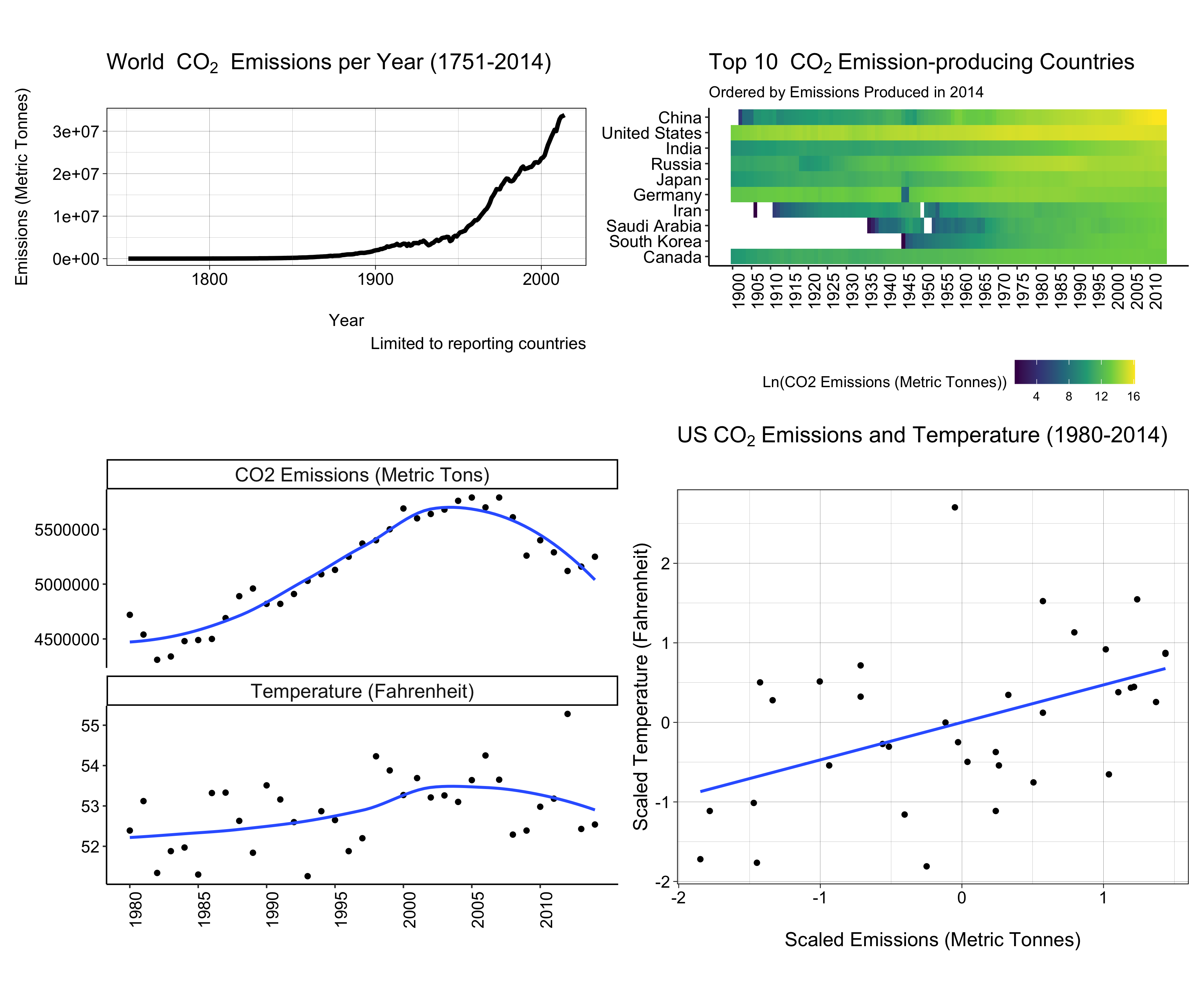 World $CO_2$ Emissions per Year (1751-2014)

Emissions (Metric Tonnes)

3e+07
2e+07
1e+07
0e+00

1800
1900
2000

Year

Limited to reporting countries

Top 10 $CO_2$ Emission-producing Countries

Ordered by Emissions Produced in 2014

China
United States
India
Russia
Japan
Germany
Iran
Saudi Arabia
South Korea
Canada

1900 1905 1910 1915 1920 1925 1930 1935 1940 1945 1950 1955 1960 1965 1970 1975 1980 1985 1990 1995 2000 2005 2010

Ln(CO2 Emissions (Metric Tonnes))

4 8 12 16

CO2 Emissions (Metric Tons)

5500000
5000000
4500000

Temperature (Fahrenheit)

55
54
53
52

1980
1985
1990
1995
2000
2005
2010

US $CO_2$ Emissions and Temperature (1980-2014)

Scaled Temperature (Fahrenheit)

2
1
0
-1
-2

-2
-1
0
1

Scaled Emissions (Metric Tonnes)